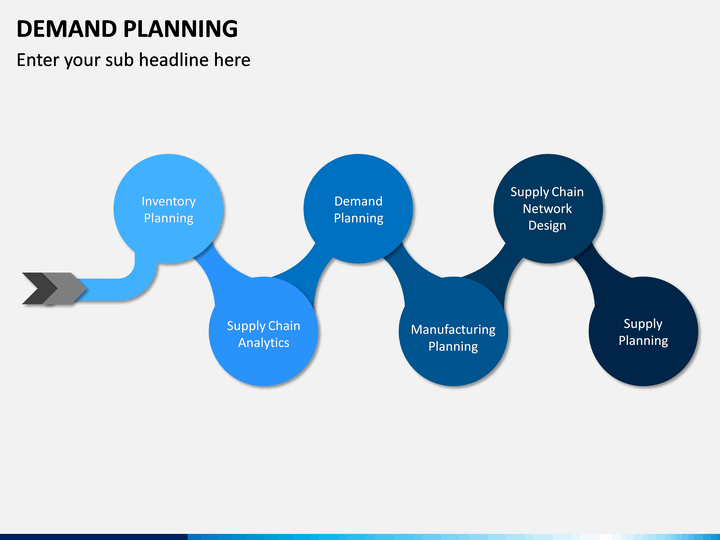 DEMAND PLANNING

Enter your sub headline here

Inventory Planning

Supply Chain Analytics

Demand Planning

Manufacturing Planning

Supply Chain Network Design

Supply Planning